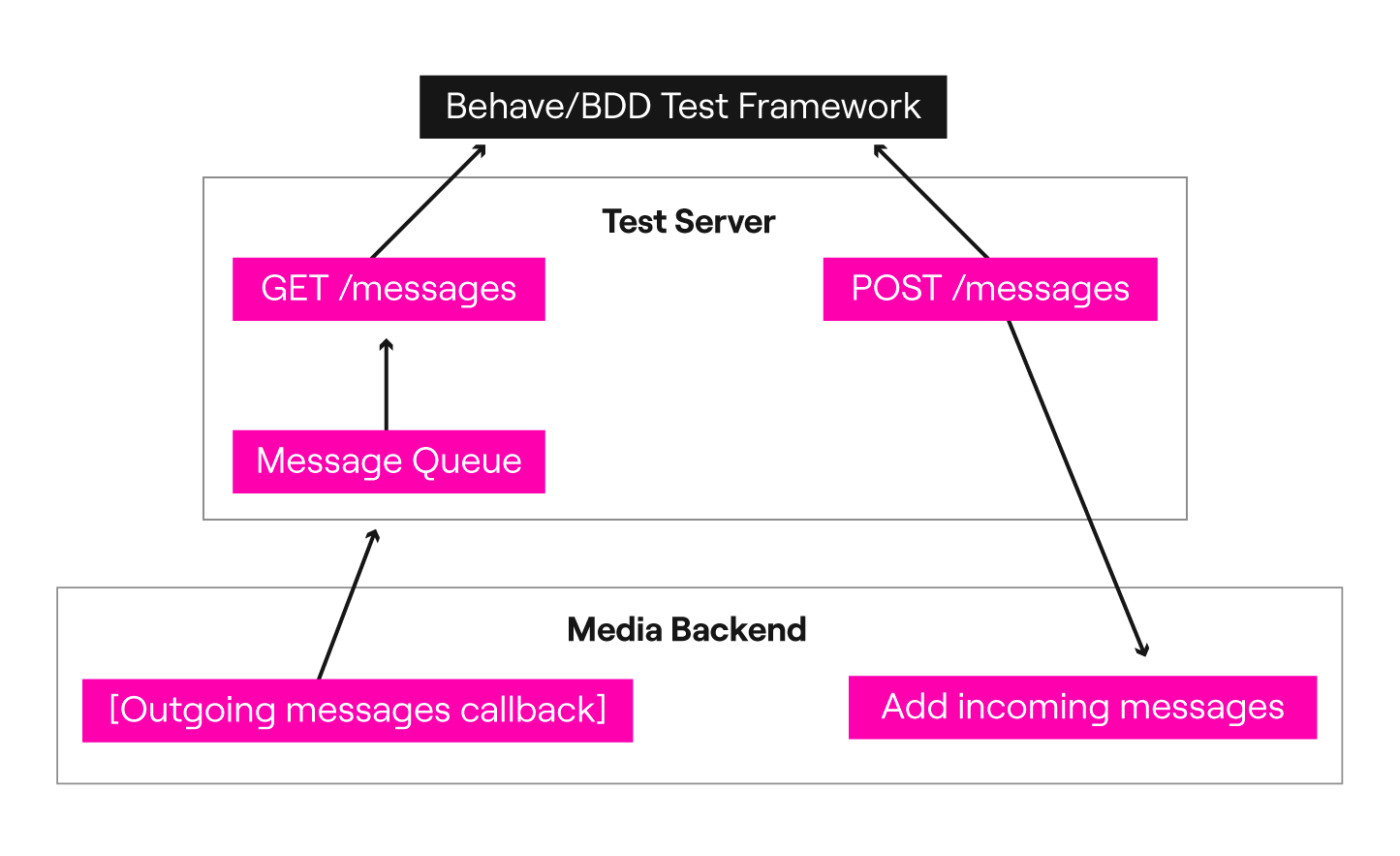 Behave/BDD Test Framework

Test Server

GET /messages

POST /messages

Message Queue

Media Backend

[Outgoing messages callback]

Add incoming messages